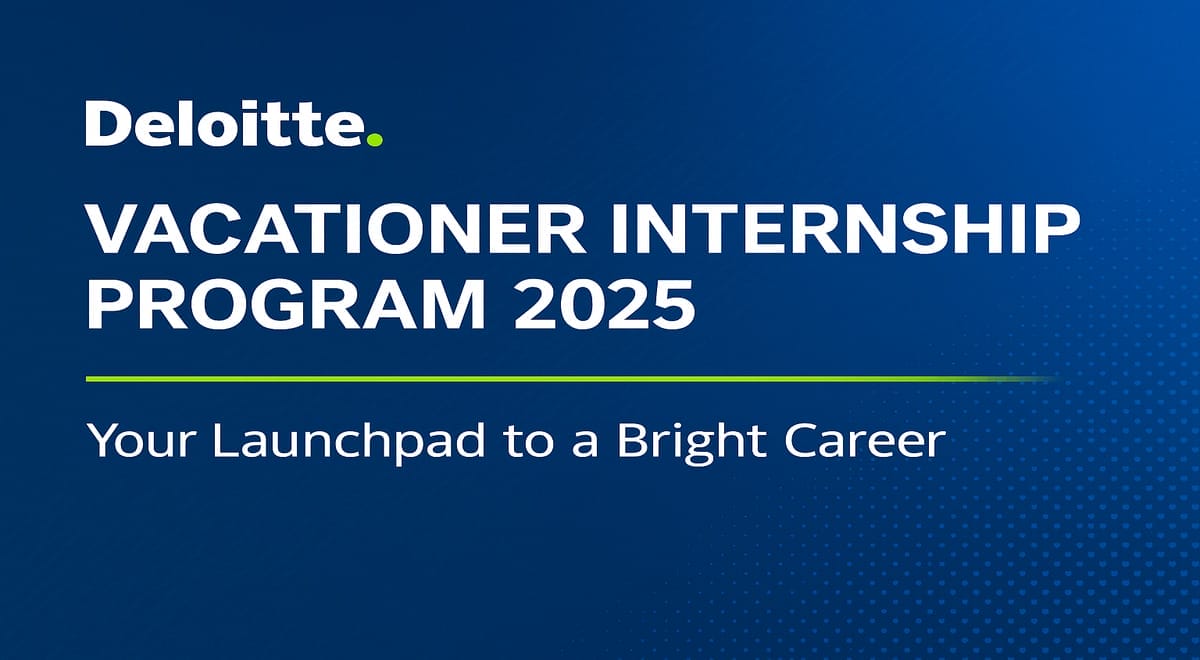 Deloitte.

VACATIONER INTERNSHIP PROGRAM 2025

Your Launchpad to a Bright Career